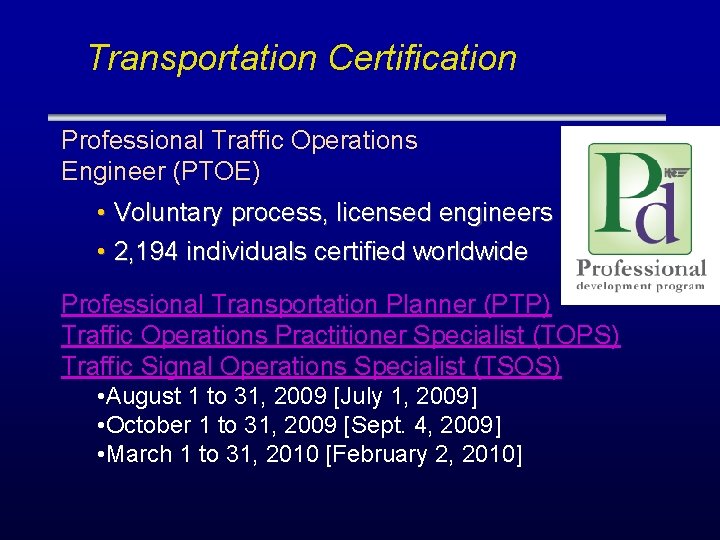 Transportation Certification

Professional Traffic Operations Engineer (PTOE)

• Voluntary process, licensed engineers
• 2,194 individuals certified worldwide

Pd
Professional
development program

Professional Transportation Planner (PTP)
Traffic Operations Practitioner Specialist (TOPS)
Traffic Signal Operations Specialist (TSOS)

•August 1 to 31, 2009 [July 1, 2009]
•October 1 to 31, 2009 [Sept. 4, 2009]
•March 1 to 31, 2010 [February 2, 2010]